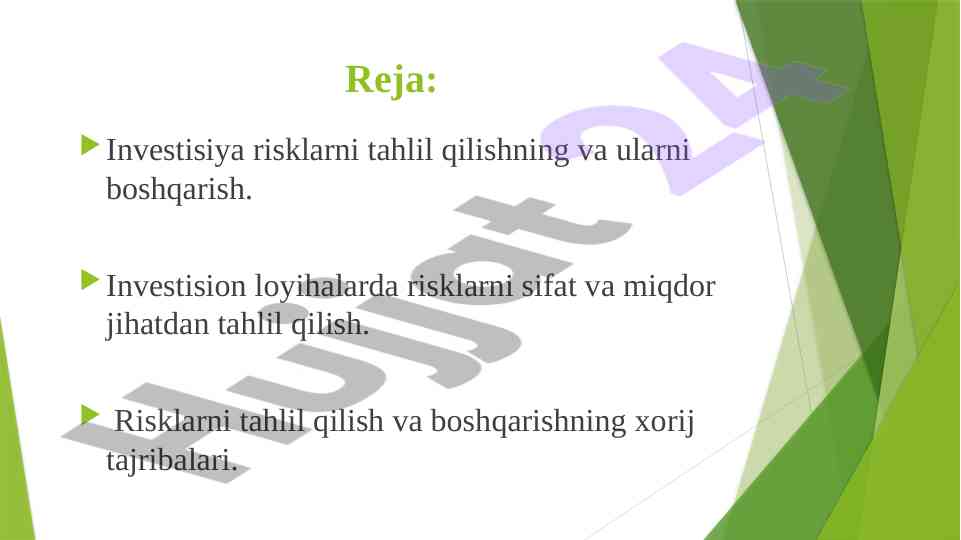 Reja:

Investisiya risklarni tahlil qilishning va ularni boshqarish.

Investision loyihalarda risklarni sifat va miqdor jihatdan tahlil qilish.

Risklarni tahlil qilish va boshqarishning xorij tajribalari.

Hujjat 24